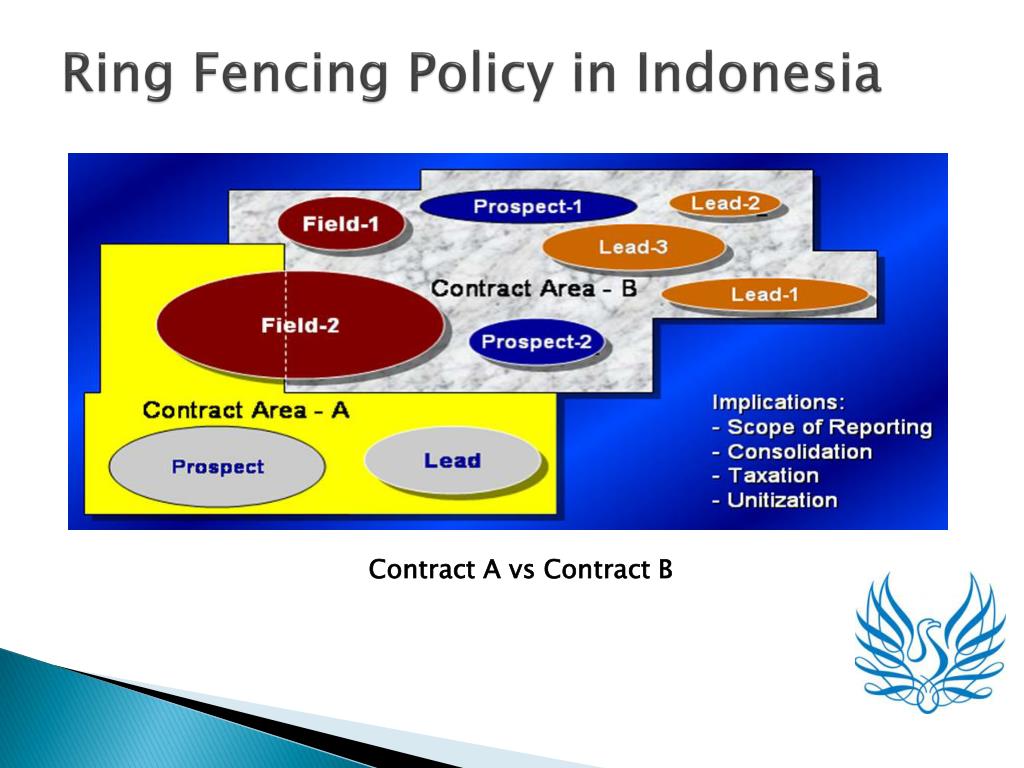 Ring Fencing Policy in Indonesia

Field-1
Prospect-1
Lead-2
Lead-3
Contract Area - B
Lead-1
Field-2
Prospect-2
Contract Area - A
Prospect
Lead

Implications:
- Scope of Reporting
- Consolidation
- Taxation
- Unitization

Contract A vs Contract B